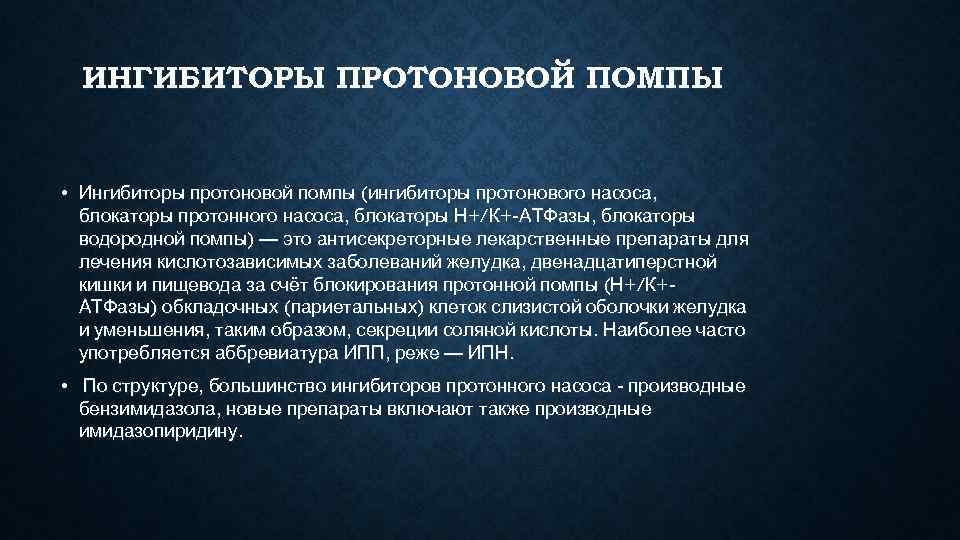 ИНГИБИТОРЫ ПРОТОНОВОЙ ПОМПЫ

• Ингибиторы протоновой помпы (ингибиторы протонового насоса, блокаторы протонного насоса, блокаторы Н+/К+-АТФазы, блокаторы водородной помпы) — это антисекреторные лекарственные препараты для лечения кислотозависимых заболеваний желудка, двенадцатиперстной кишки и пищевода за счёт блокирования протонной помпы (Н+/К+-АТФазы) обкладочных (париетальных) клеток слизистой оболочки желудка и уменьшения, таким образом, секреции соляной кислоты. Наиболее часто употребляется аббревиатура ИПП, реже — ИПН.

• По структуре, большинство ингибиторов протонного насоса - производные бензимидазола, новые препараты включают также производные имидазопиридину.